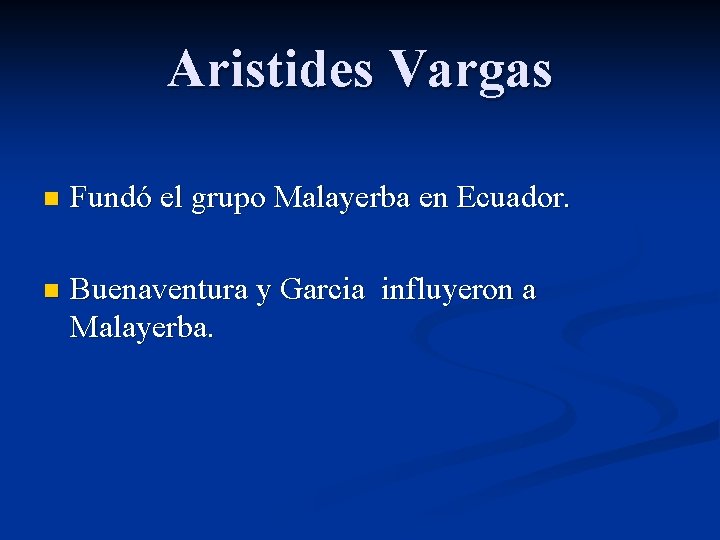 Aristides Vargas

Fundó el grupo Malayerba en Ecuador.

Buenaventura y Garcia influyeron a Malayerba.